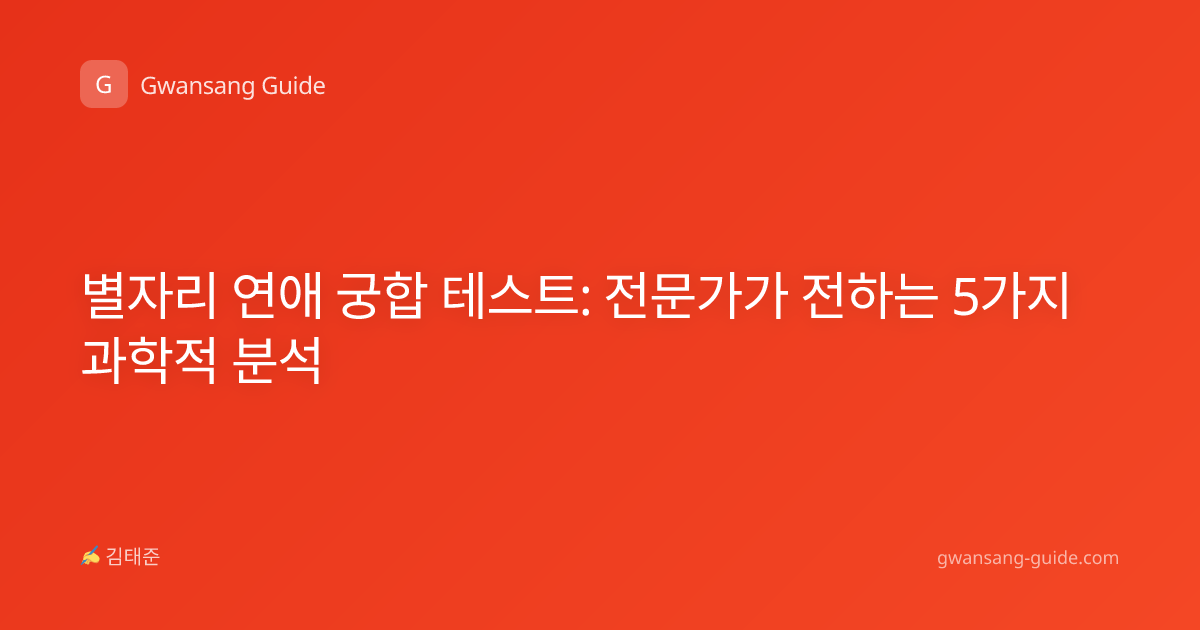 G Gwansang Guide

별자리 연애 궁합 테스트: 전문가가 전하는 5가지 과학적 분석

✍ 김태준

gwansang-guide.com